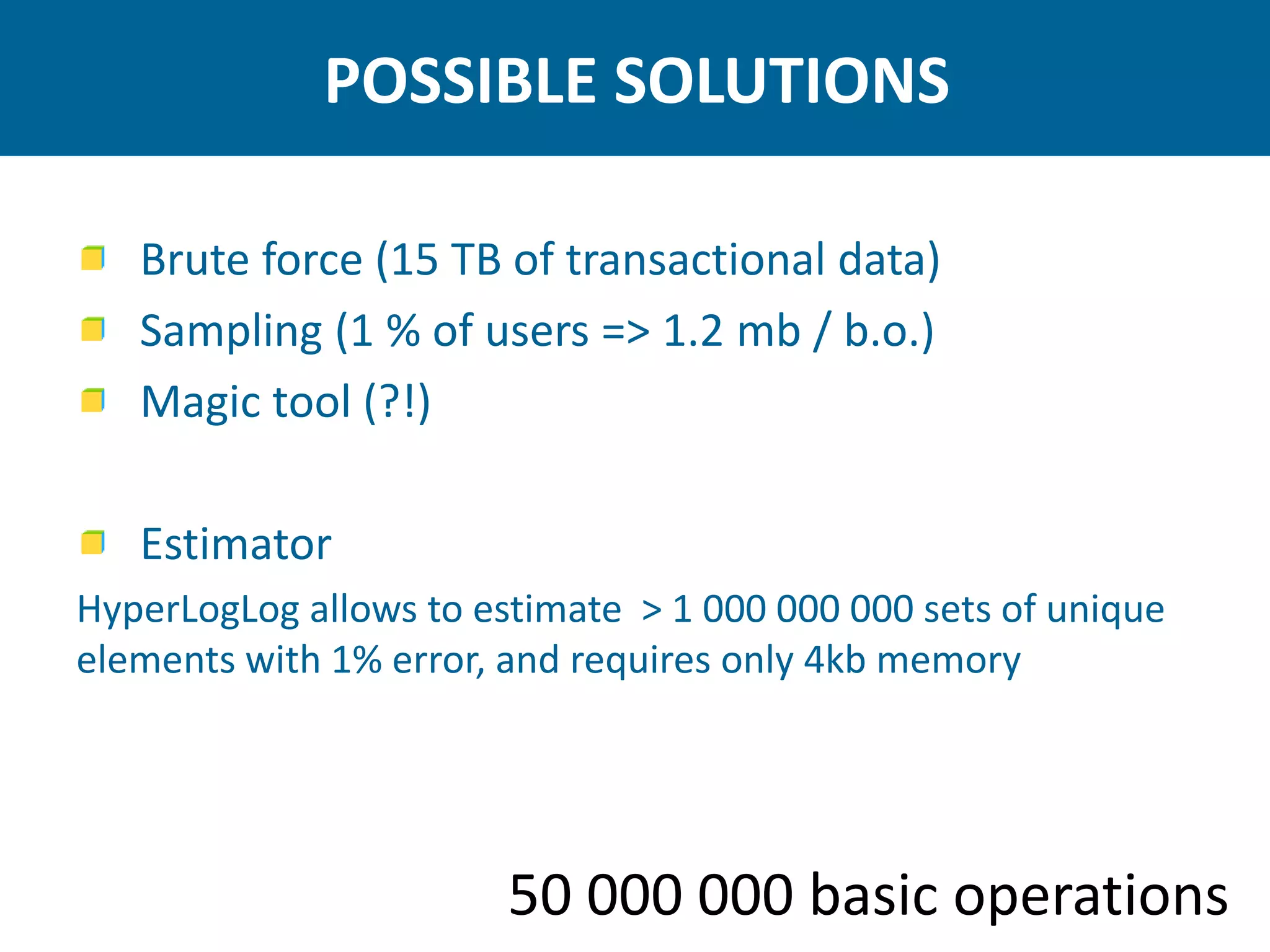 POSSIBLE SOLUTIONS

Brute force (15 TB of transactional data)
Sampling (1 % of users => 1.2 mb / b.o.)
Magic tool (?!)

Estimator
HyperLogLog allows to estimate > 1 000 000 000 sets of unique elements with 1% error, and requires only 4kb memory

50 000 000 basic operations